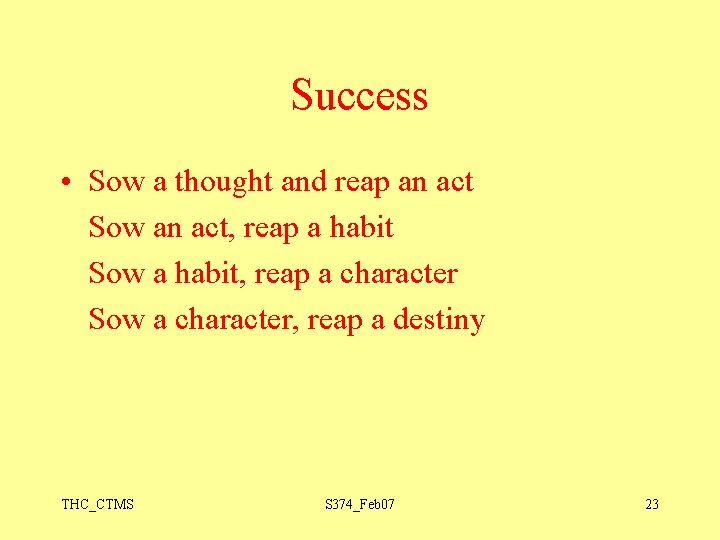 Success

• Sow a thought and reap an act
Sow an act, reap a habit
Sow a habit, reap a character
Sow a character, reap a destiny

THC_CTMS S374_Feb07 23